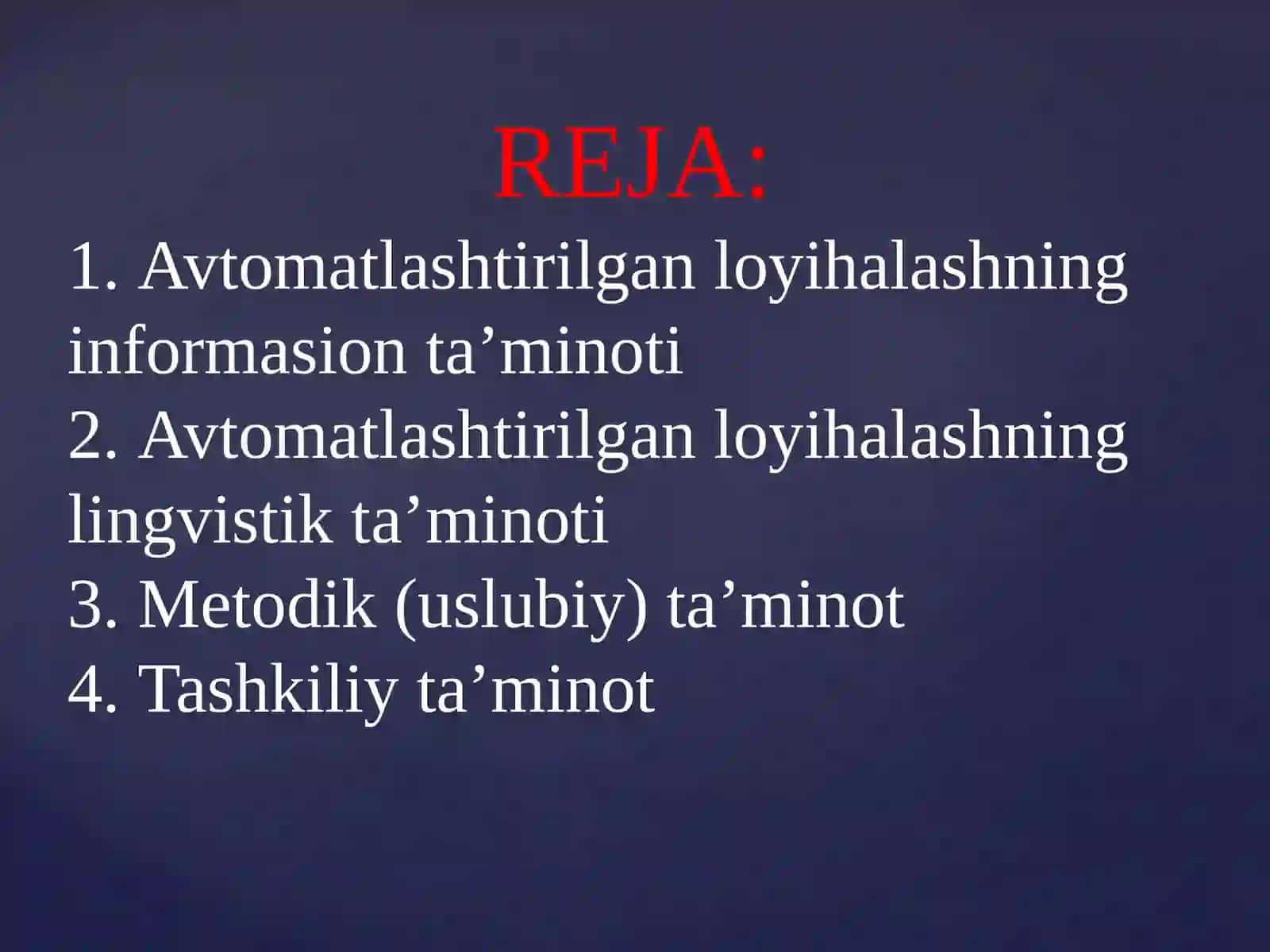 REJA:

1. Avtomatlashtirilgan loyihalashning informasion ta’minoti
2. Avtomatlashtirilgan loyihalashning lingvistik ta’minoti
3. Metodik (uslubiy) ta’minot
4. Tashkiliy ta’minot